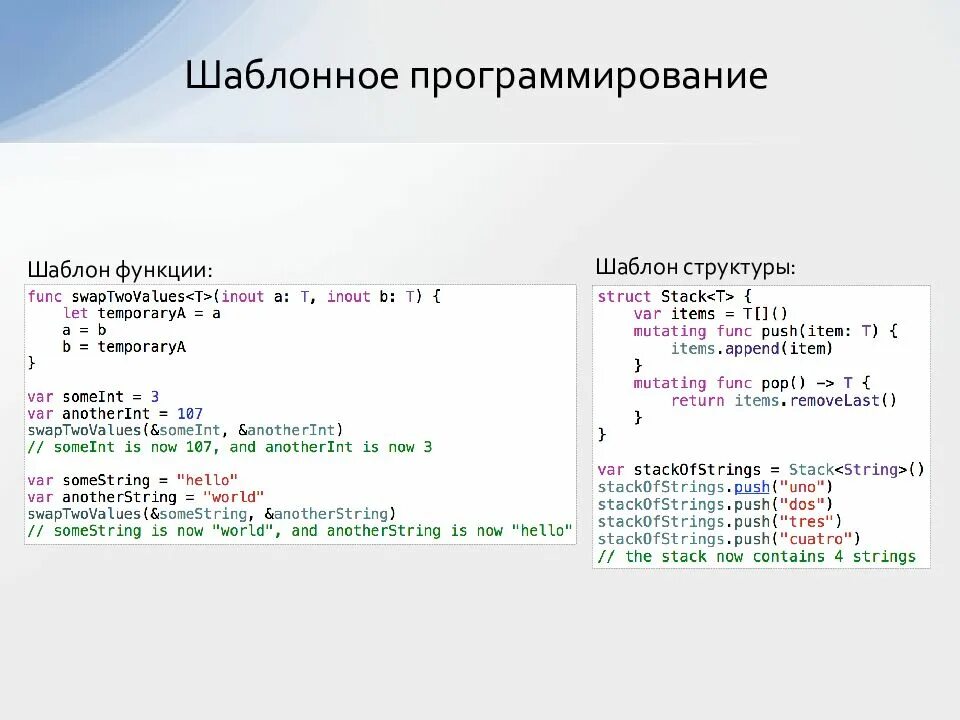 Шаблонное программирование

Шаблон функции:

func swapTwoValues<T>(inout a: T, inout b: T) {
    let temporaryA = a
    a = b
    b = temporaryA
}

var someInt = 3
var anotherInt = 107
swapTwoValues(&someInt, &anotherInt)
// someInt is now 107, and anotherInt is now 3

var someString = "hello"
var anotherString = "world"
swapTwoValues(&someString, &anotherString)
// someString is now "world", and anotherString is now "hello"

Шаблон структуры:

struct Stack<T> {
    var items = T[]()
    mutating func push(item: T) {
        items.append(item)
    }
    mutating func pop() -> T {
        return items.removeLast()
    }
}

var stackOfStrings = Stack<String>()
stackOfStrings.push("uno")
stackOfStrings.push("dos")
stackOfStrings.push("tres")
stackOfStrings.push("cuatro")
// the stack now contains 4 strings